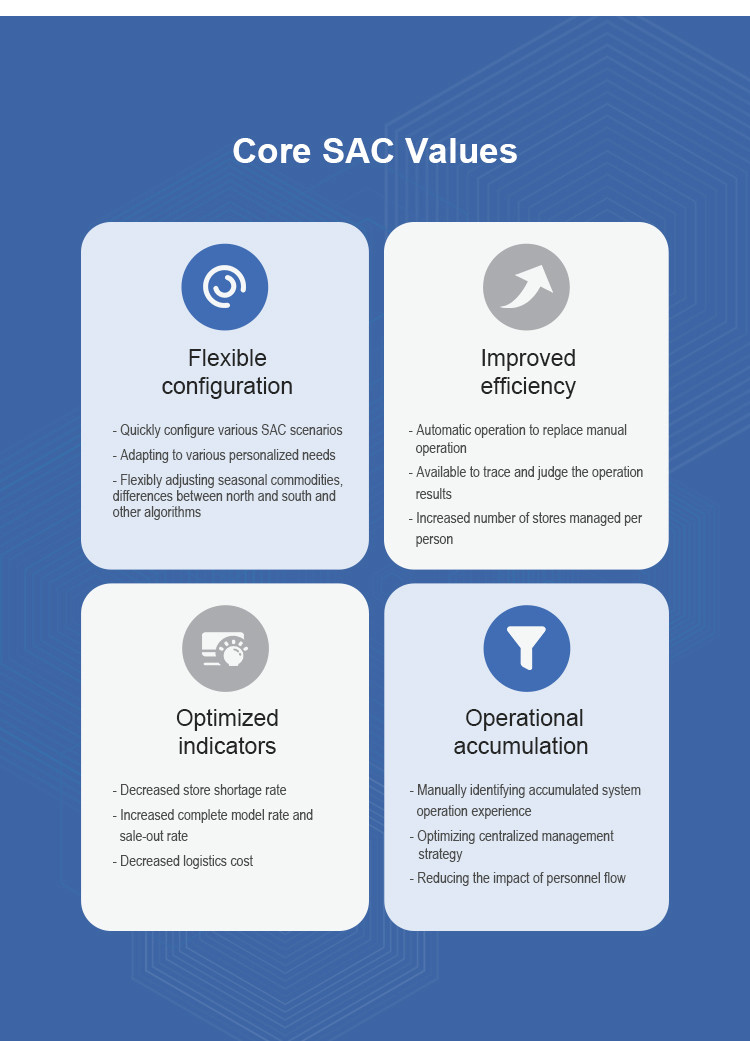 Core SAC Values

Flexible configuration

- Quickly configure various SAC scenarios
- Adapting to various personalized needs
- Flexibly adjusting seasonal commodities, differences between north and south and other algorithms

Improved efficiency

- Automatic operation to replace manual operation
- Available to trace and judge the operation results
- Increased number of stores managed per person

Optimized indicators

- Decreased store shortage rate
- Increased complete model rate and sale-out rate
- Decreased logistics cost

Operational accumulation

- Manually identifying accumulated system operation experience
- Optimizing centralized management strategy
- Reducing the impact of personnel flow